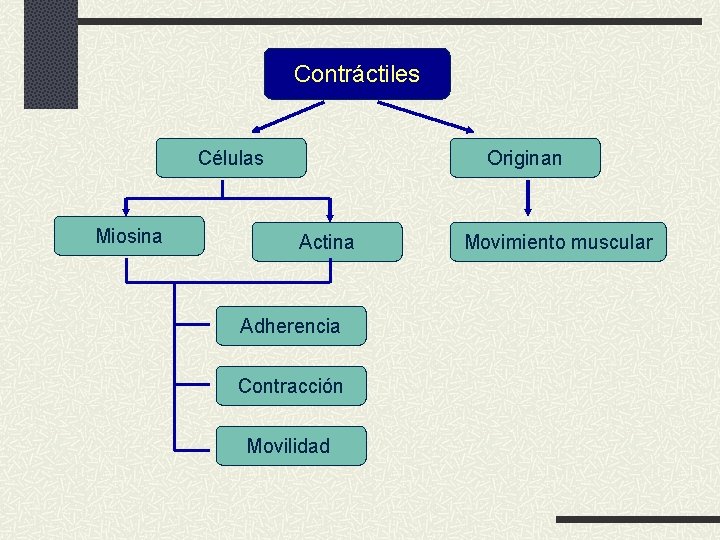 Contráctiles

Células

Originan

Miosina

Actina

Movimiento muscular

Adherencia

Contracción

Movilidad